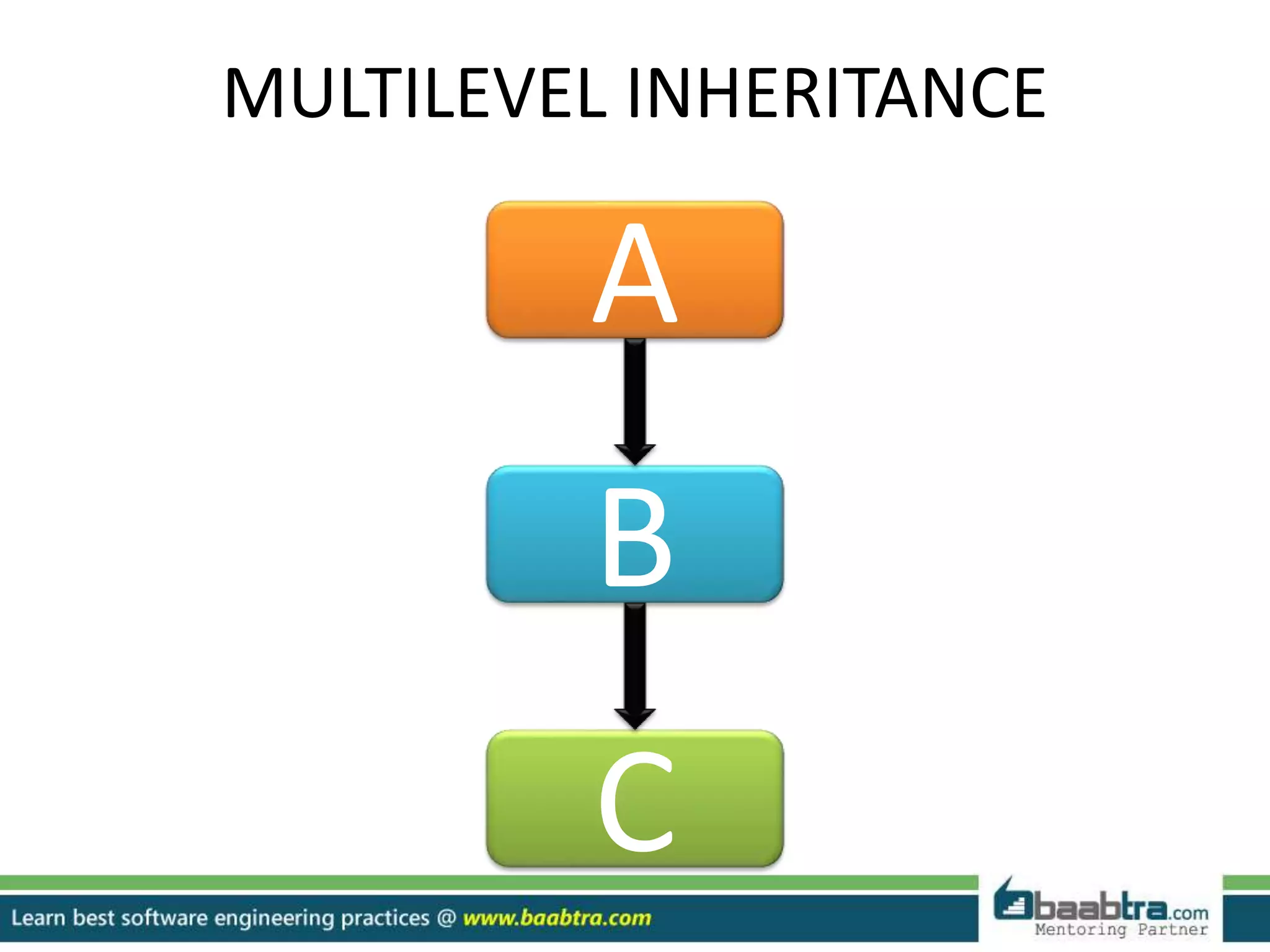 MULTILEVEL INHERITANCE

A

B

C

Learn best software engineering practices @ www.baabtra.com

baabtra.com
Mentoring Partner